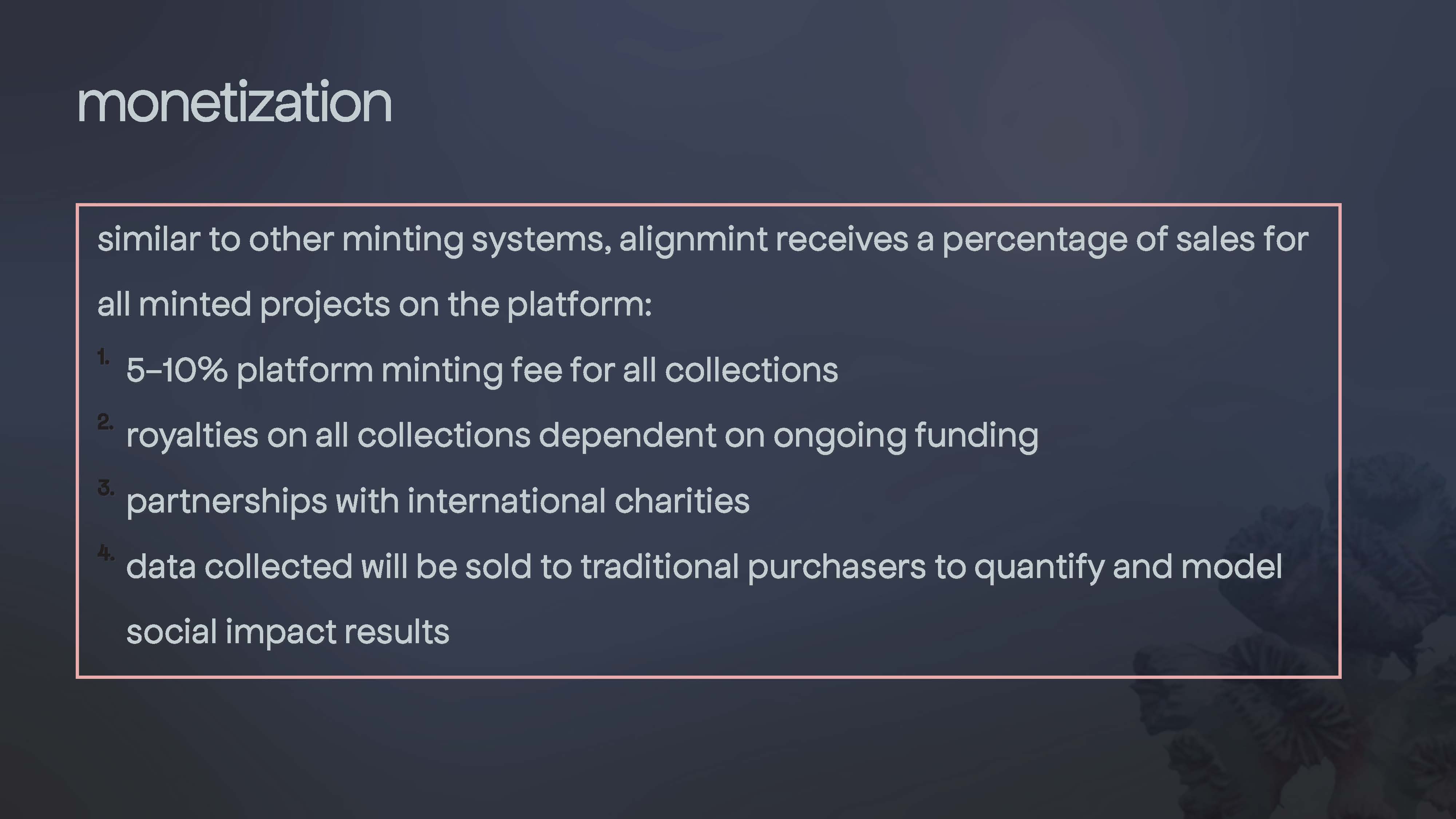 monetization

similar to other minting systems, alignmint receives a percentage of sales for all minted projects on the platform:

1. 5–10% platform minting fee for all collections
2. royalties on all collections dependent on ongoing funding
3. partnerships with international charities
4. data collected will be sold to traditional purchasers to quantify and model social impact results